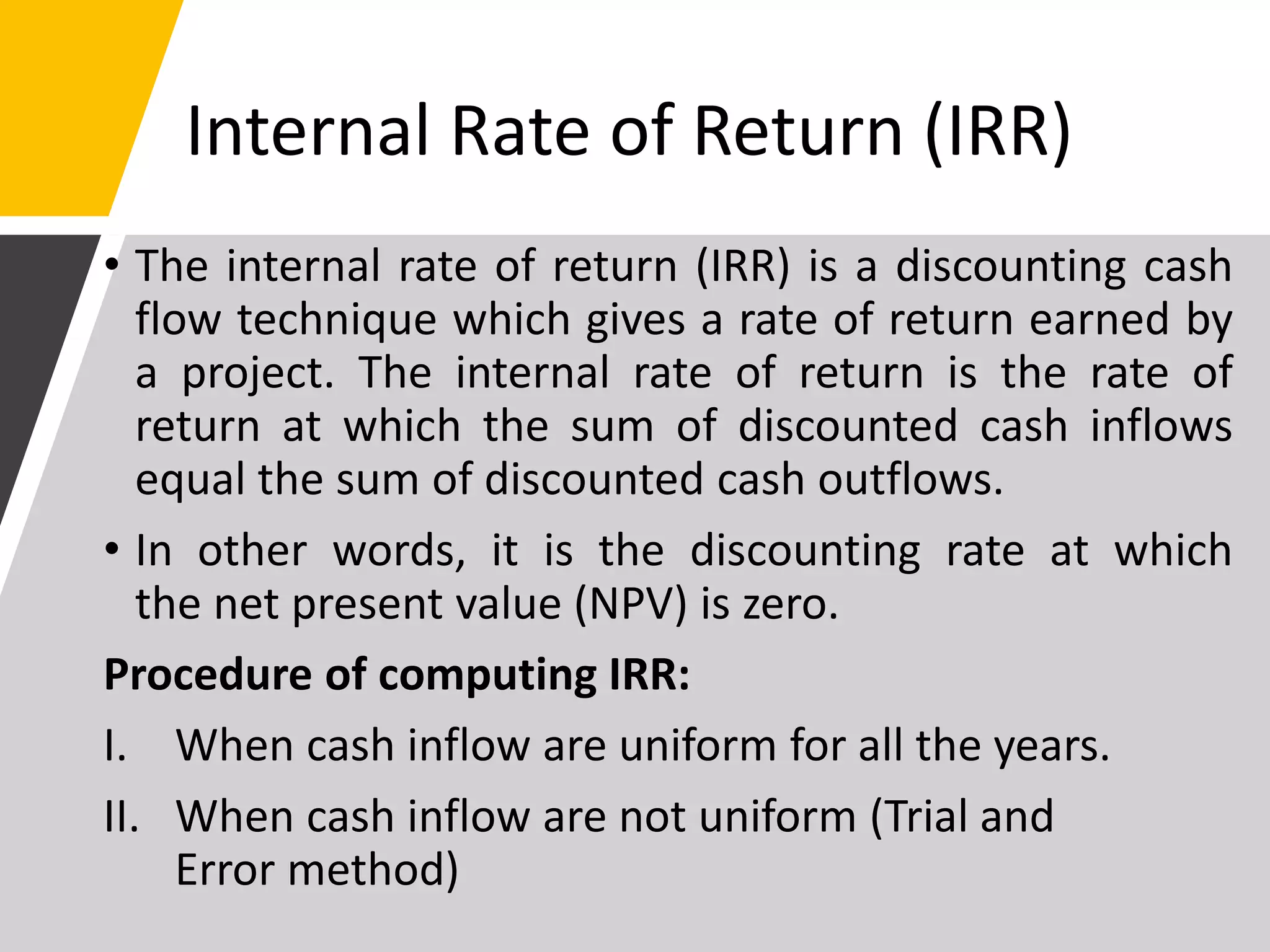 Internal Rate of Return (IRR)

• The internal rate of return (IRR) is a discounting cash flow technique which gives a rate of return earned by a project. The internal rate of return is the rate of return at which the sum of discounted cash inflows equal the sum of discounted cash outflows.

• In other words, it is the discounting rate at which the net present value (NPV) is zero.

Procedure of computing IRR:

I. When cash inflow are uniform for all the years.

II. When cash inflow are not uniform (Trial and Error method)